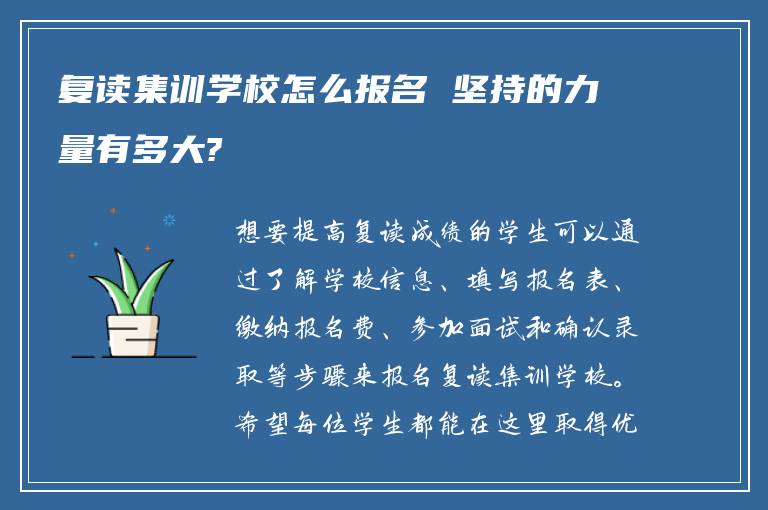 复读集训学校怎么报名 坚持的力量有多大?

想要提高复读成绩的学生可以通过了解学校信息、填写报名表、缴纳报名费、参加面试和确认录取等步骤来报名复读集训学校。希望每位学生都能在这里取得优